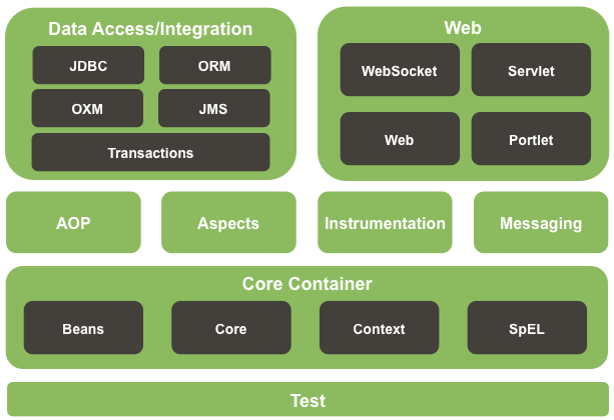 Data Access/Integration

JDBC

ORM

OXM

JMS

Transactions

Web

WebSocket

Servlet

Web

Portlet

AOP

Aspects

Instrumentation

Messaging

Core Container

Beans

Core

Context

SpEL

Test